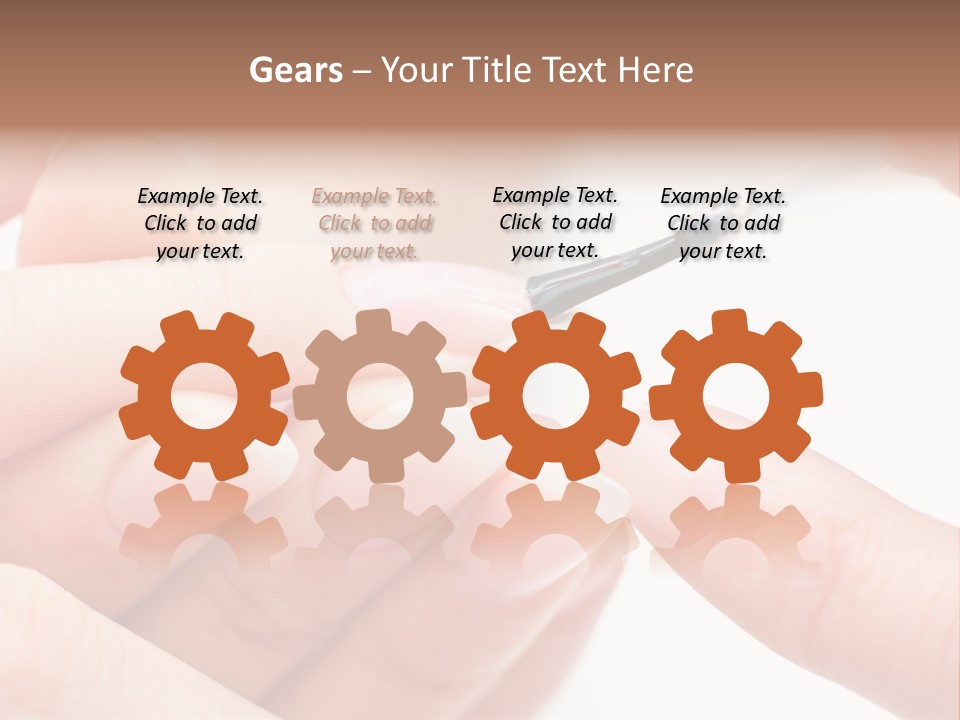 Gears – Your Title Text Here

Example Text. Click to add your text.

Example Text. Click to add your text.

Example Text. Click to add your text.

Example Text. Click to add your text.